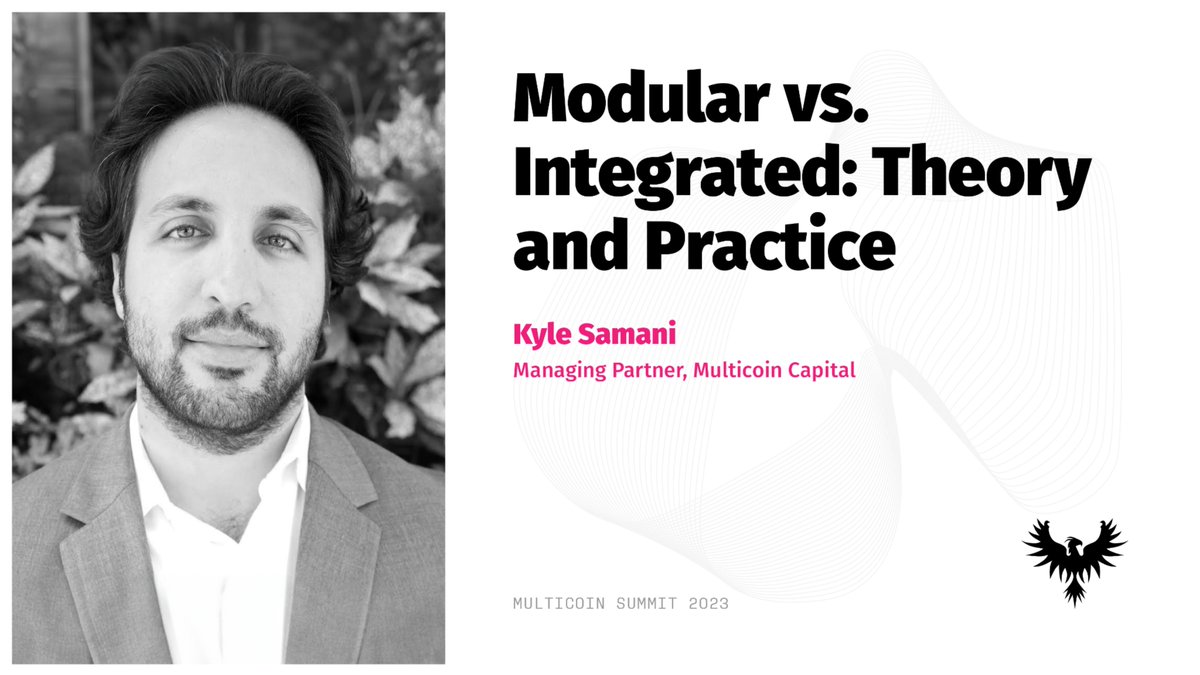 Modular vs. Integrated: Theory and Practice

Kyle Samani

Managing Partner, Multicoin Capital

MULTICOIN SUMMIT 2023